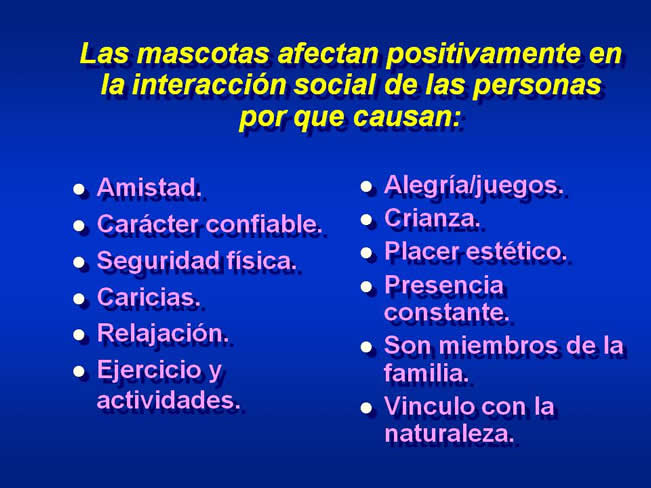 Las mascotas afectan positivamente en la interacción social de las personas por que causan:

- Amistad.
- Carácter confiable.
- Seguridad física.
- Caricias.
- Relajación.
- Ejercicio y actividades.

- Alegría/juegos.
- Crianza.
- Placer estético.
- Presencia constante.
- Son miembros de la familia.
- Vinculo con la naturaleza.